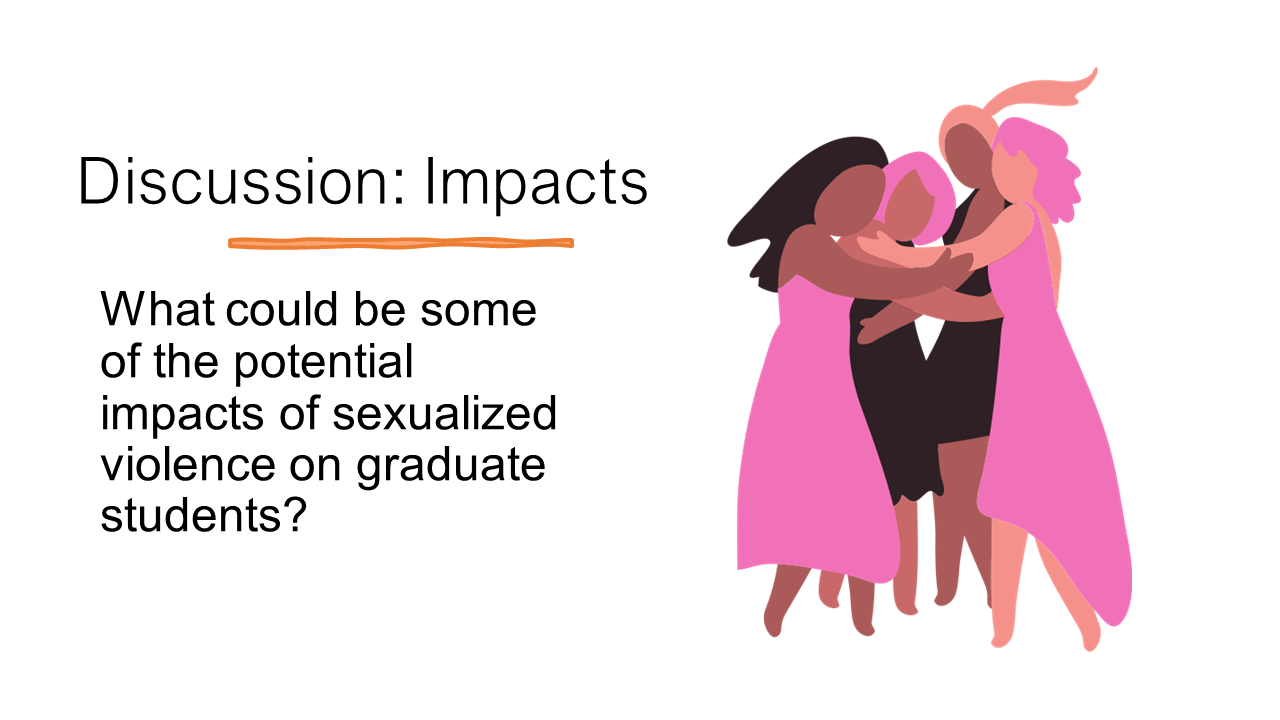 Discussion: Impacts

What could be some of the potential impacts of sexualized violence on graduate students?